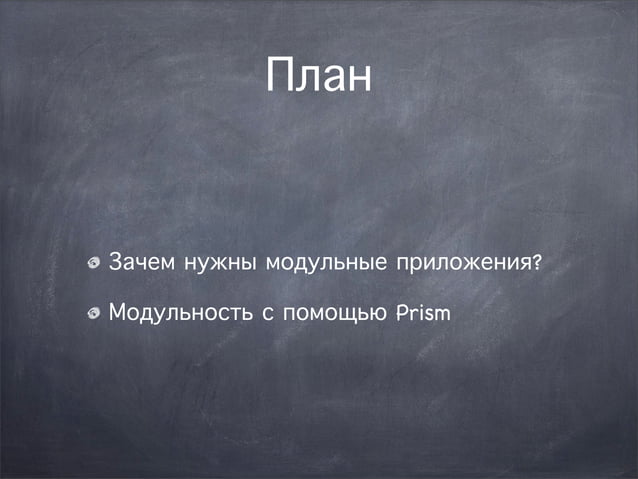 План

Зачем нужны модульные приложения?

Модульность с помощью Prism